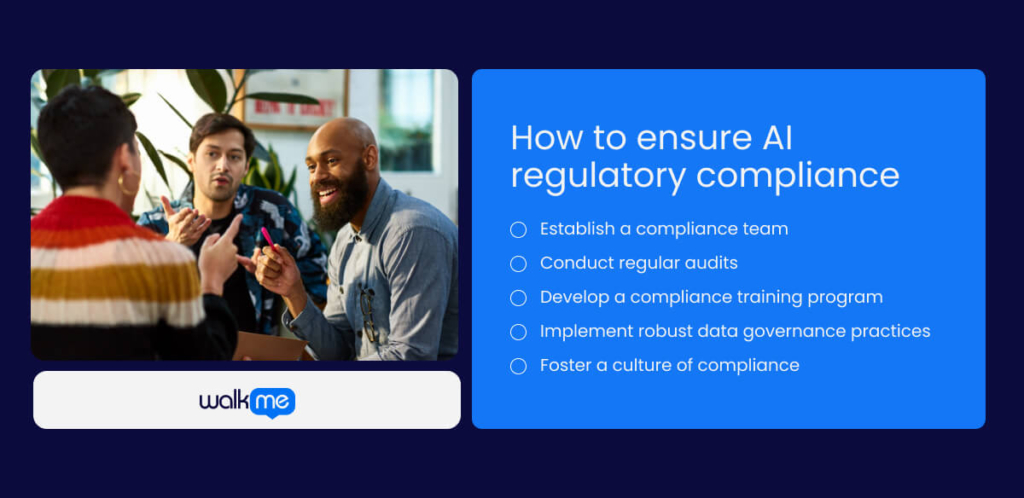 walkme

How to ensure AI regulatory compliance

Establish a compliance team
Conduct regular audits
Develop a compliance training program
Implement robust data governance practices
Foster a culture of compliance